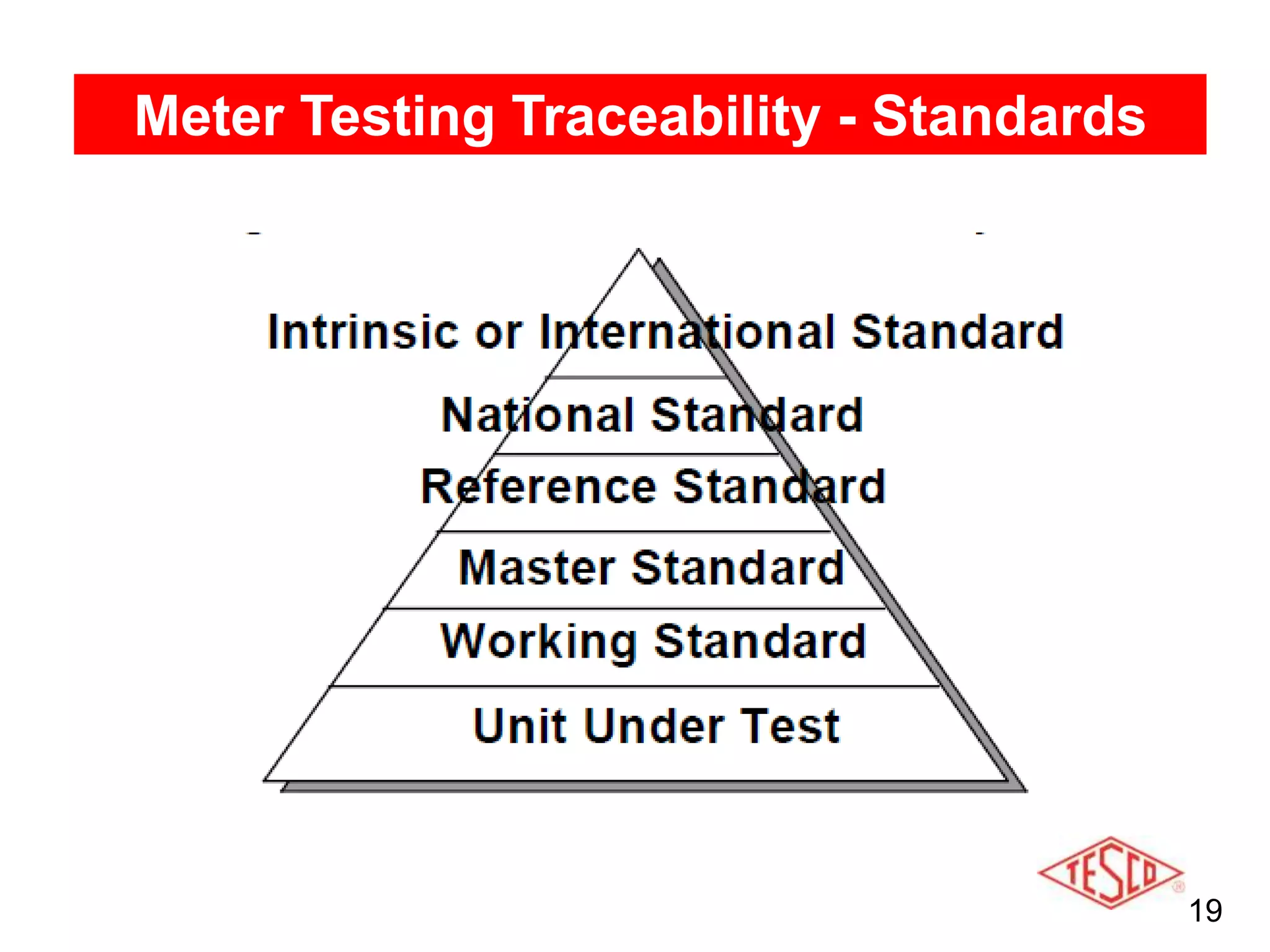 Meter Testing Traceability - Standards

Intrinsic or International Standard

National Standard

Reference Standard

Master Standard

Working Standard

Unit Under Test

TESCO

19